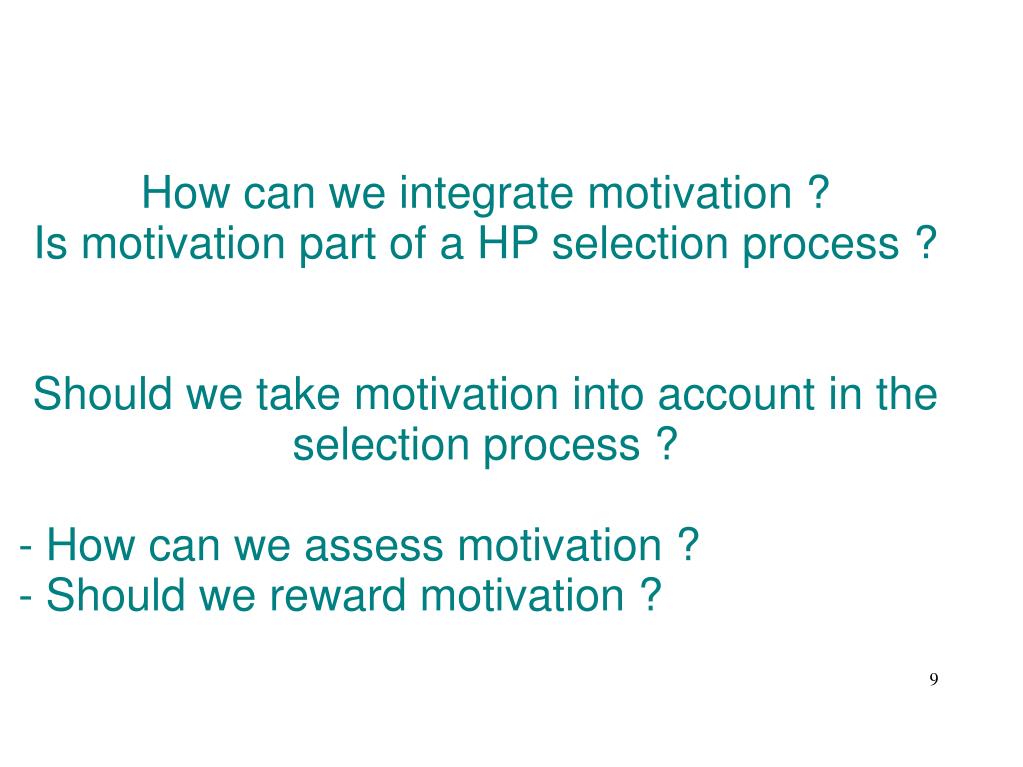 How can we integrate motivation ?
Is motivation part of a HP selection process ?

Should we take motivation into account in the selection process ?

- How can we assess motivation ?
- Should we reward motivation ?

9